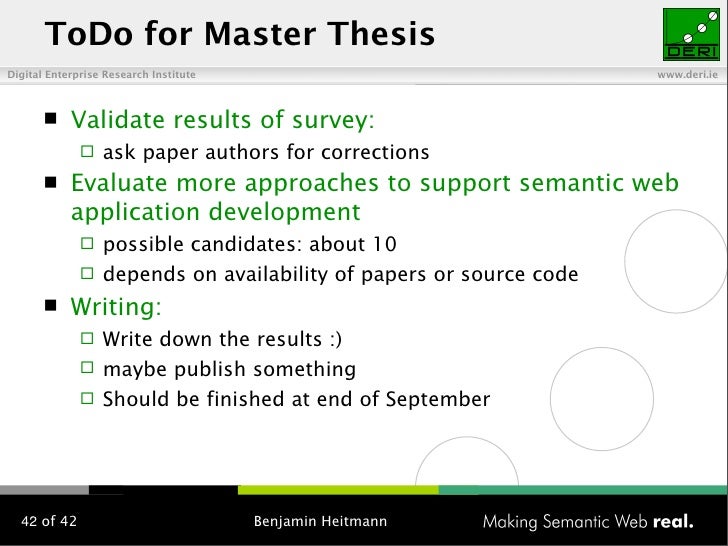 ToDo for Master Thesis

DERI

Digital Enterprise Research Institute

www.deri.ie

■ Validate results of survey:
□ ask paper authors for corrections
■ Evaluate more approaches to support semantic web application development
□ possible candidates: about 10
□ depends on availability of papers or source code
■ Writing:
□ Write down the results :)
□ maybe publish something
□ Should be finished at end of September

42 of 42

Benjamin Heitmann

Making Semantic Web real.